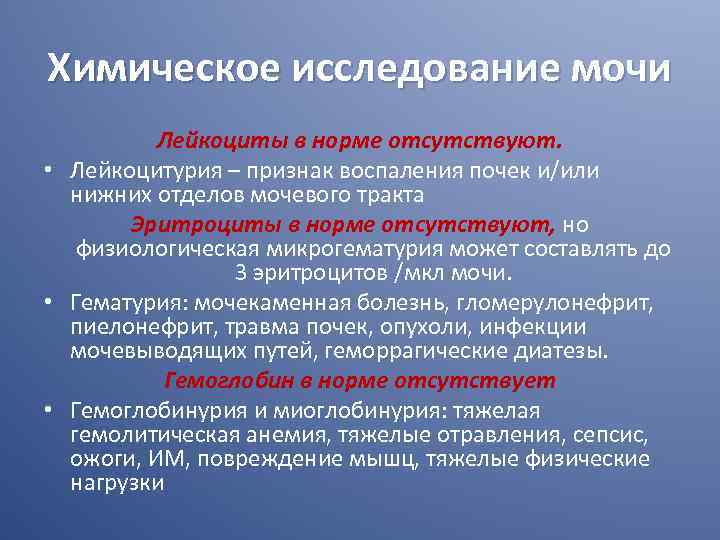 Химическое исследование мочи

Лейкоциты в норме отсутствуют.

• Лейкоцитурия – признак воспаления почек и/или нижних отделов мочевого тракта

Эритроциты в норме отсутствуют, но физиологическая микрогематурия может составлять до 3 эритроцитов /мкл мочи.

• Гематурия: мочекаменная болезнь, гломерулонефрит, пиелонефрит, травма почек, опухоли, инфекции мочевыводящих путей, геморрагические диатезы.

Гемоглобин в норме отсутствует

• Гемоглобинурия и миоглобинурия: тяжелая гемолитическая анемия, тяжелые отравления, сепсис, ожоги, ИМ, повреждение мышц, тяжелые физические нагрузки